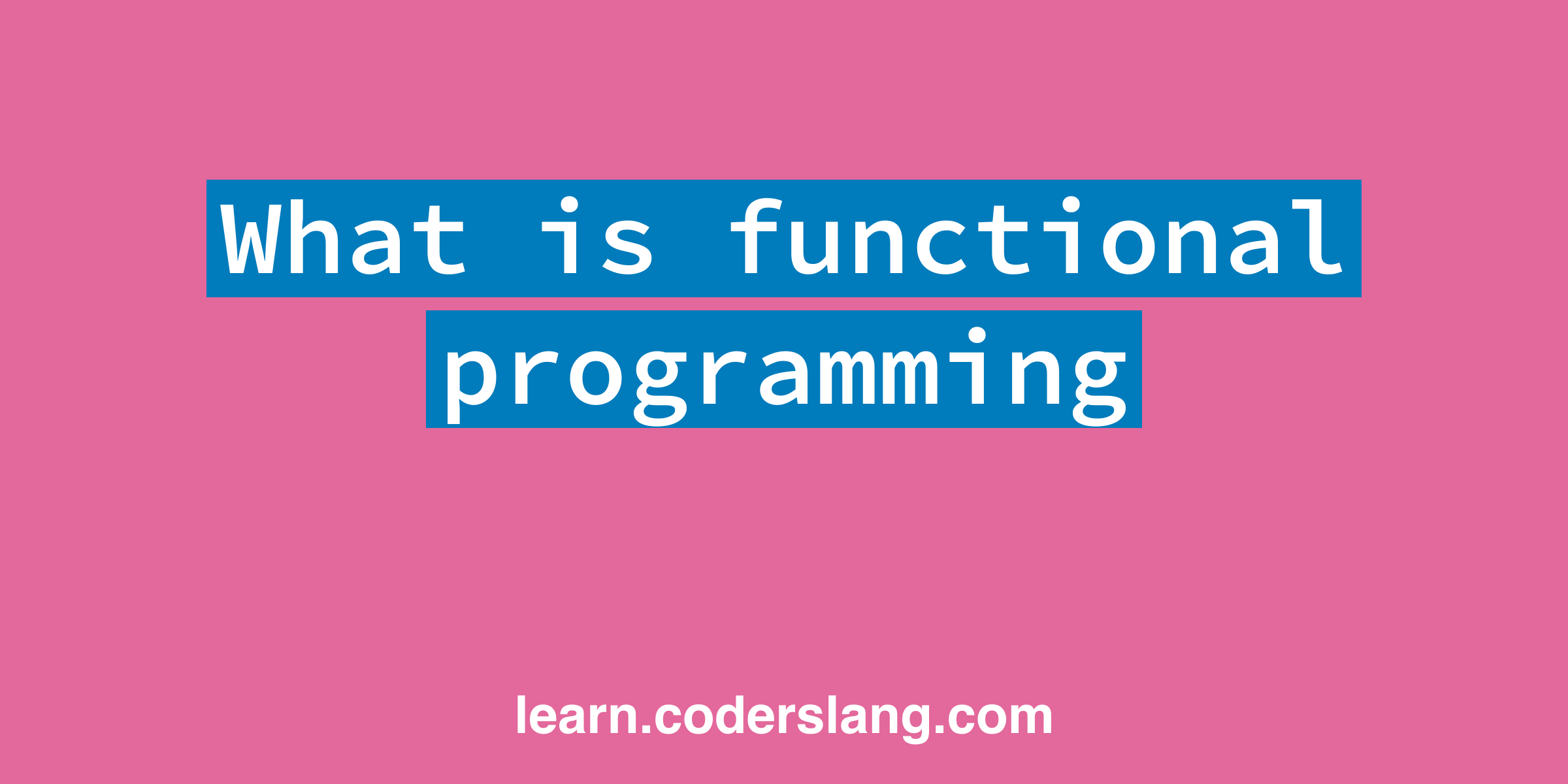 What is functional programming

learn.coderslang.com